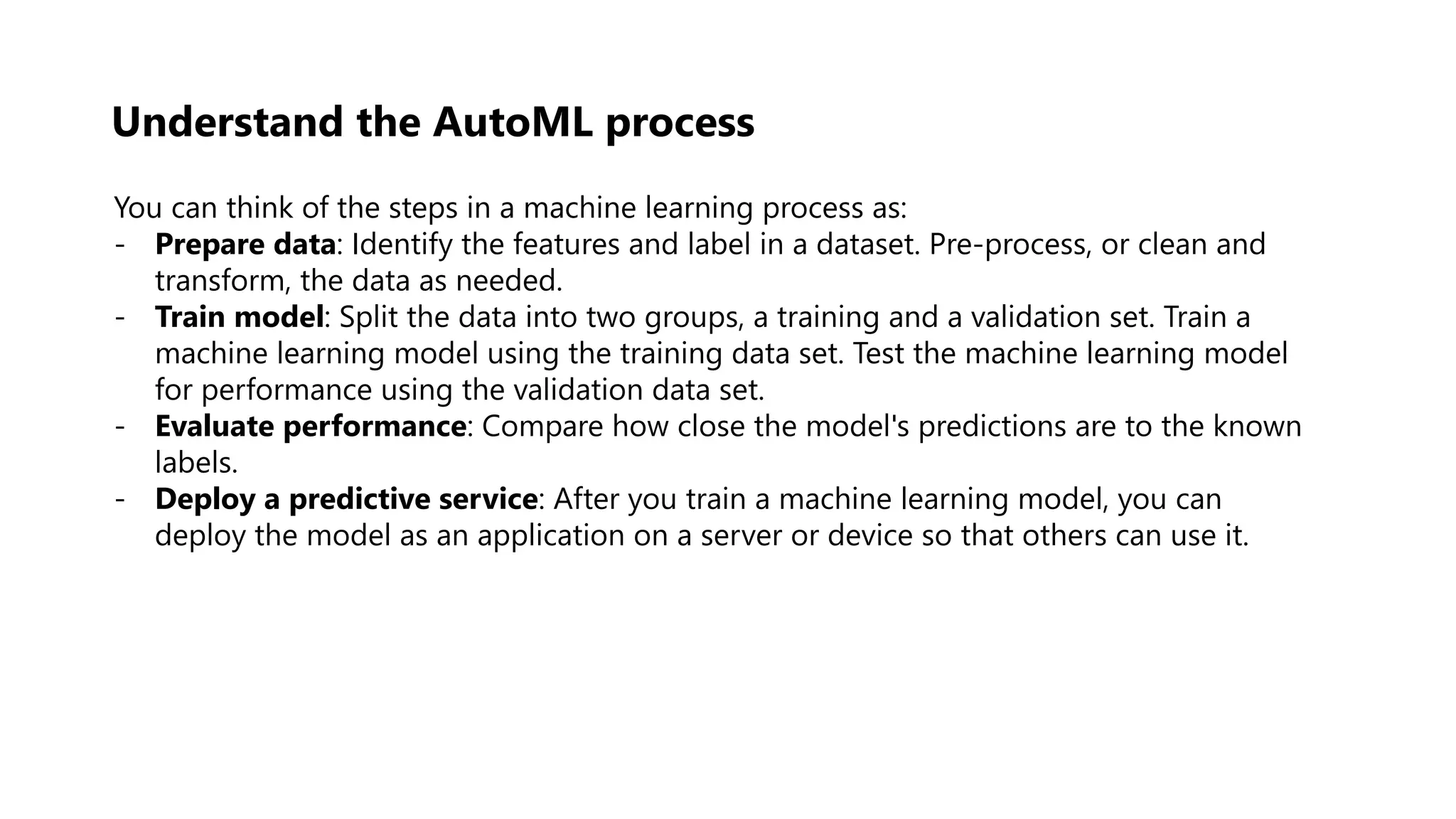 Understand the AutoML process

You can think of the steps in a machine learning process as:
- Prepare data: Identify the features and label in a dataset. Pre-process, or clean and transform, the data as needed.
- Train model: Split the data into two groups, a training and a validation set. Train a machine learning model using the training data set. Test the machine learning model for performance using the validation data set.
- Evaluate performance: Compare how close the model's predictions are to the known labels.
- Deploy a predictive service: After you train a machine learning model, you can deploy the model as an application on a server or device so that others can use it.